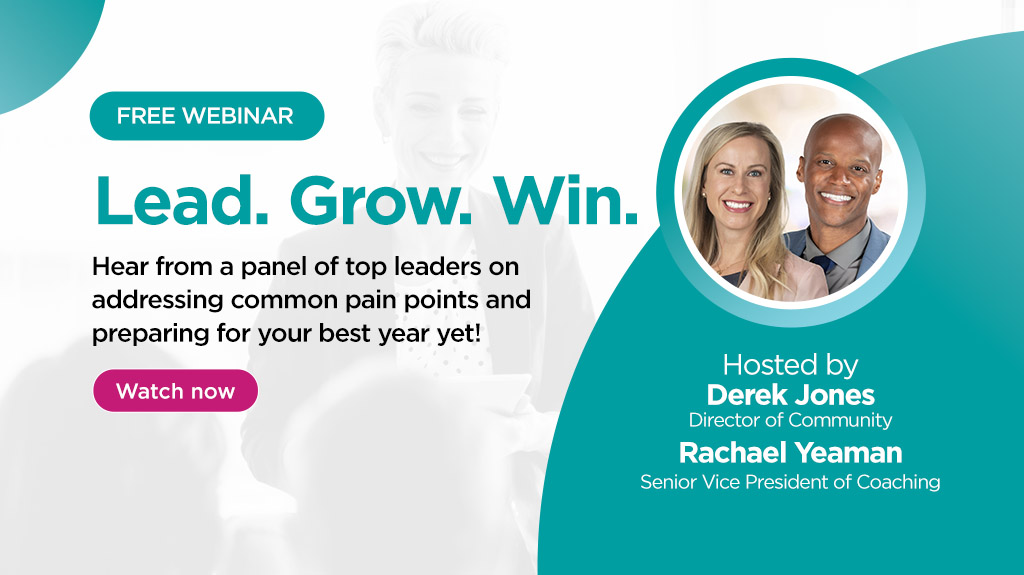 FREE WEBINAR

Lead. Grow. Win.

Hear from a panel of top leaders on addressing common pain points and preparing for your best year yet!

Watch now

Hosted by
Derek Jones
Director of Community
Rachael Yeaman
Senior Vice President of Coaching